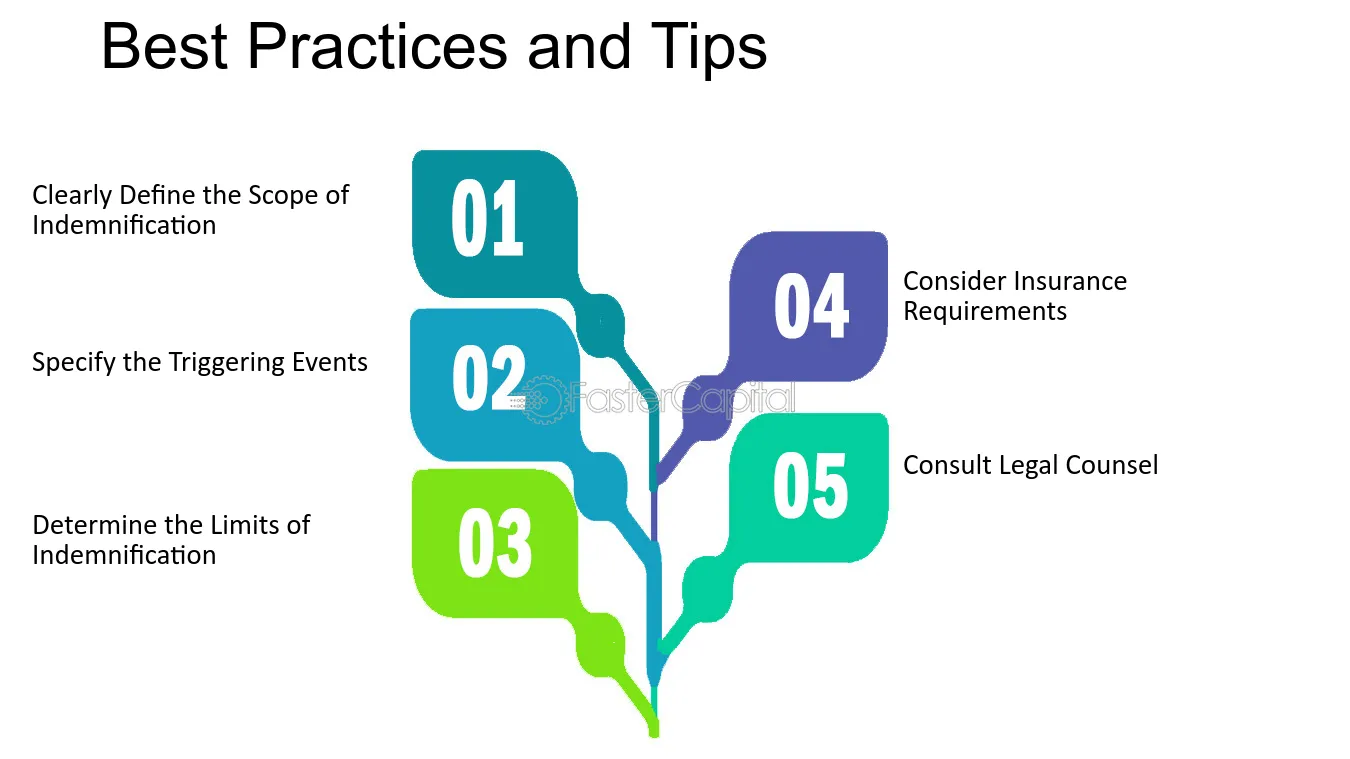 Best Practices and Tips

Clearly Define the Scope of Indemnification

01

Specify the Triggering Events

02

Determine the Limits of Indemnification

03

04

Consider Insurance Requirements

05

Consult Legal Counsel

FasterCapital